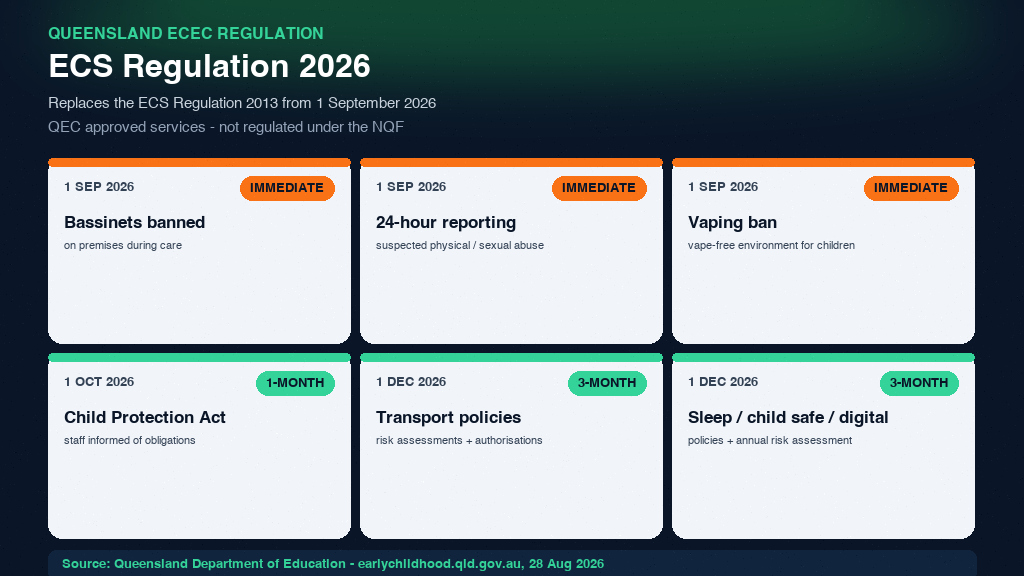 QUEENSLAND ECEC REGULATION

ECS Regulation 2026

Replaces the ECS Regulation 2013 from 1 September 2026

QEC approved services - not regulated under the NQF

1 SEP 2026
IMMEDIATE
Bassinets banned
on premises during care

1 SEP 2026
IMMEDIATE
24-hour reporting
suspected physical / sexual abuse

1 SEP 2026
IMMEDIATE
Vaping ban
vape-free environment for children

1 OCT 2026
1-MONTH
Child Protection Act
staff informed of obligations

1 DEC 2026
3-MONTH
Transport policies
risk assessments + authorisations

1 DEC 2026
3-MONTH
Sleep / child safe / digital
policies + annual risk assessment

Source: Queensland Department of Education - earlychildhood.qld.gov.au, 28 Aug 2026